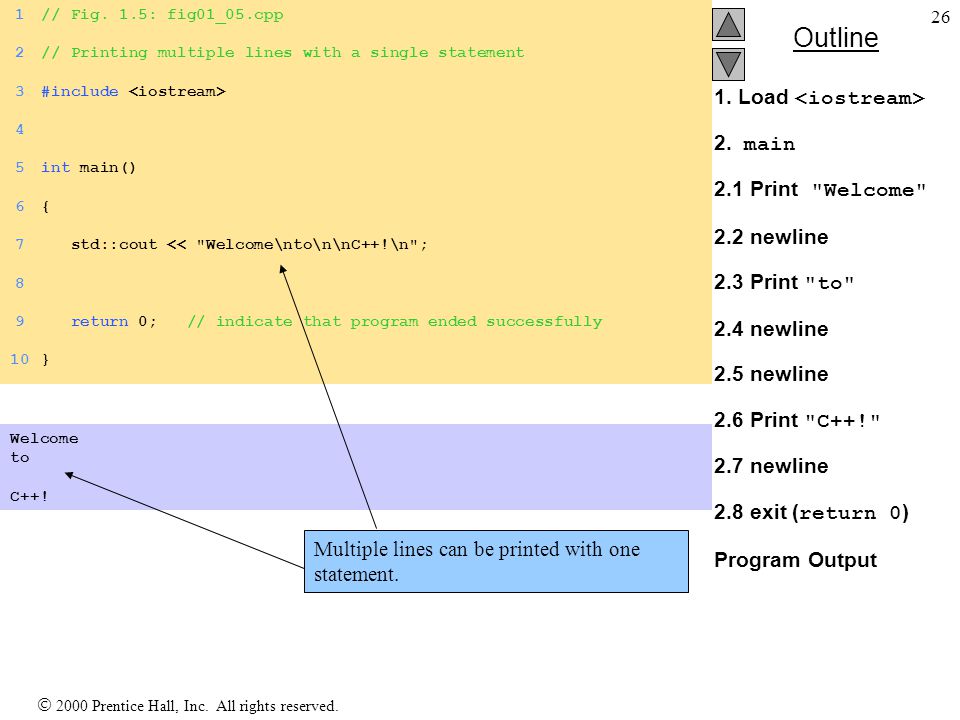 1 // Fig. 1.5: fig01_05.cpp
2 // Printing multiple lines with a single statement
3 #include <iostream>
4
5 int main()
6 {
7 std::cout << "Welcome\nto\n\nC++!\n";
8
9 return 0; // indicate that program ended successfully
10 }

Welcome
to

C++!

Multiple lines can be printed with one statement.

26

Outline

1. Load <iostream>

2. main

2.1 Print "Welcome"

2.2 newline

2.3 Print "to"

2.4 newline

2.5 newline

2.6 Print "C++!"

2.7 newline

2.8 exit (return 0)

Program Output

© 2000 Prentice Hall, Inc. All rights reserved.